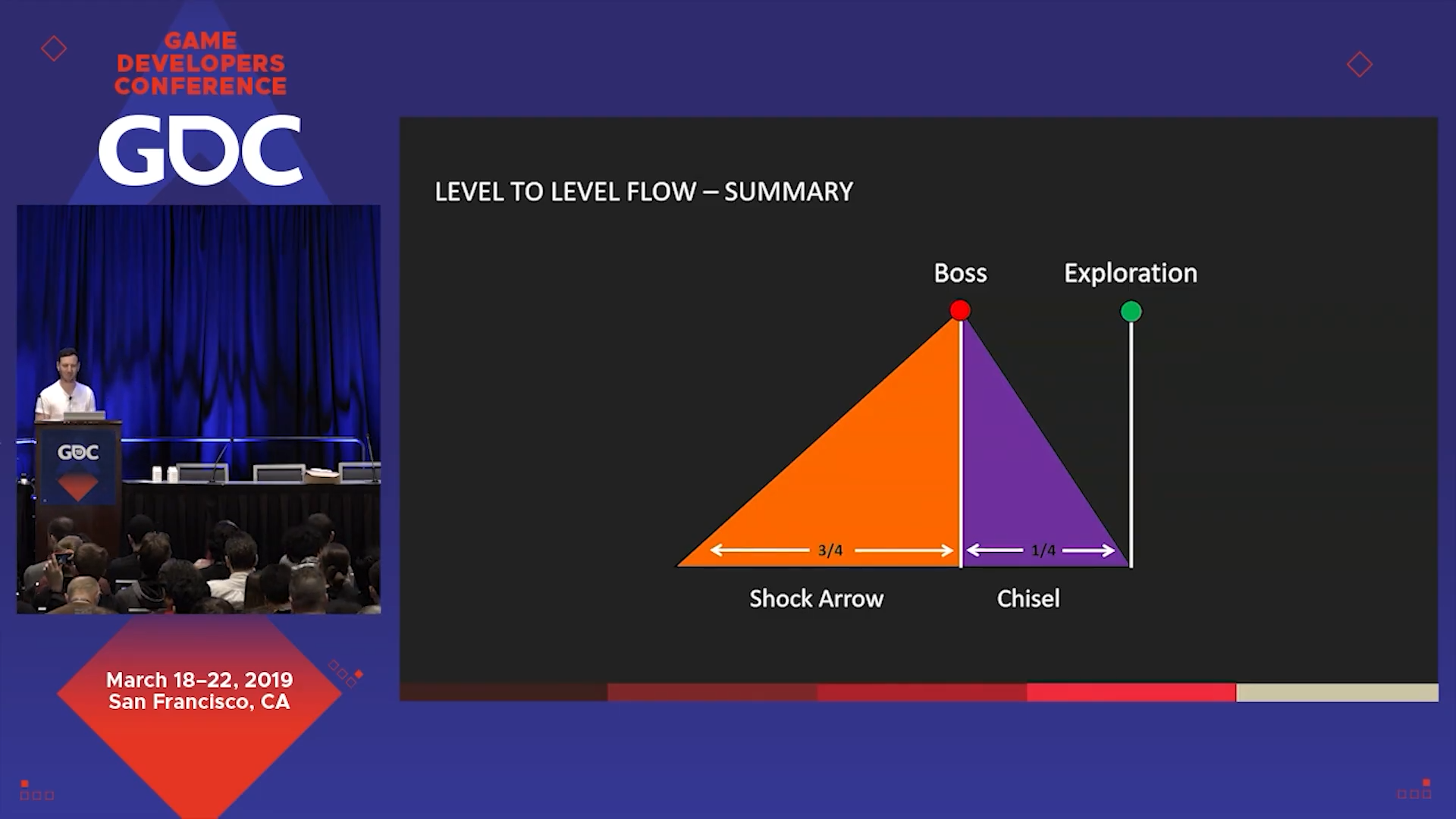 GAME DEVELOPERS CONFERENCE

GDC

GDC

March 18–22, 2019
San Francisco, CA

LEVEL TO LEVEL FLOW – SUMMARY

Boss

Exploration

3/4

1/4

Shock Arrow

Chisel